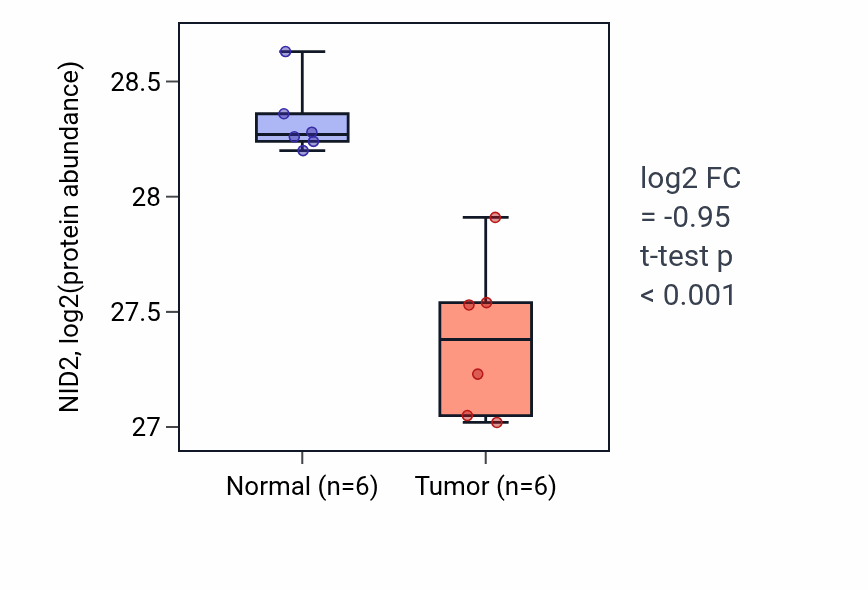 NID2, log2(protein abundance)

28.5
28
27.5
27

Normal (n=6)
Tumor (n=6)

log2 FC
= -0.95
t-test p
< 0.001